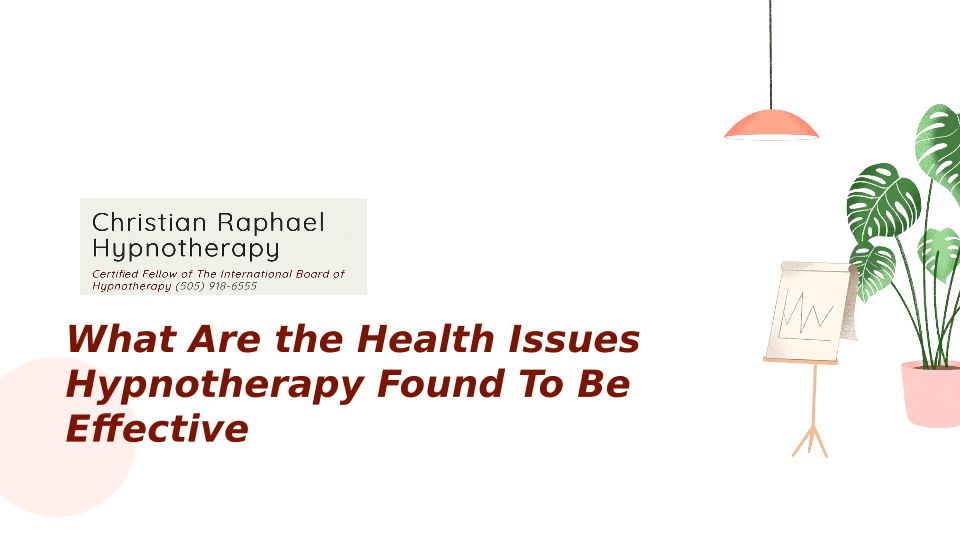 Christian Raphael
Hypnotherapy

Certified Fellow of The International Board of Hypnotherapy (505) 918-6555

What Are the Health Issues Hypnotherapy Found To Be Effective